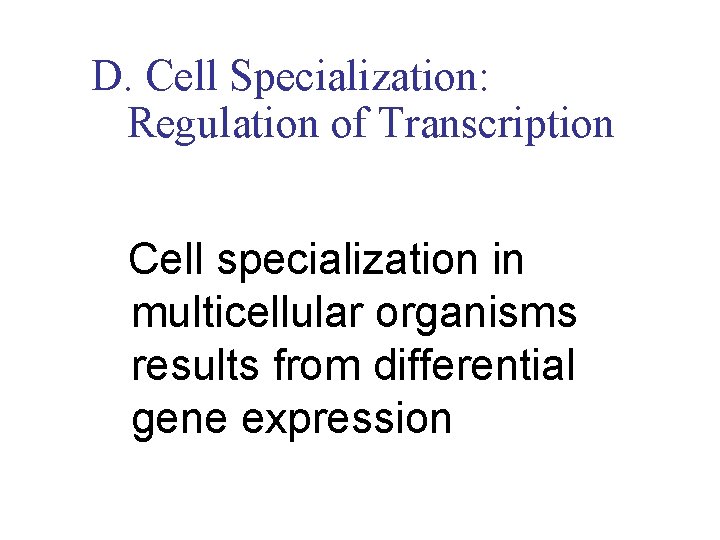 D. Cell Specialization:
Regulation of Transcription

Cell specialization in multicellular organisms results from differential gene expression